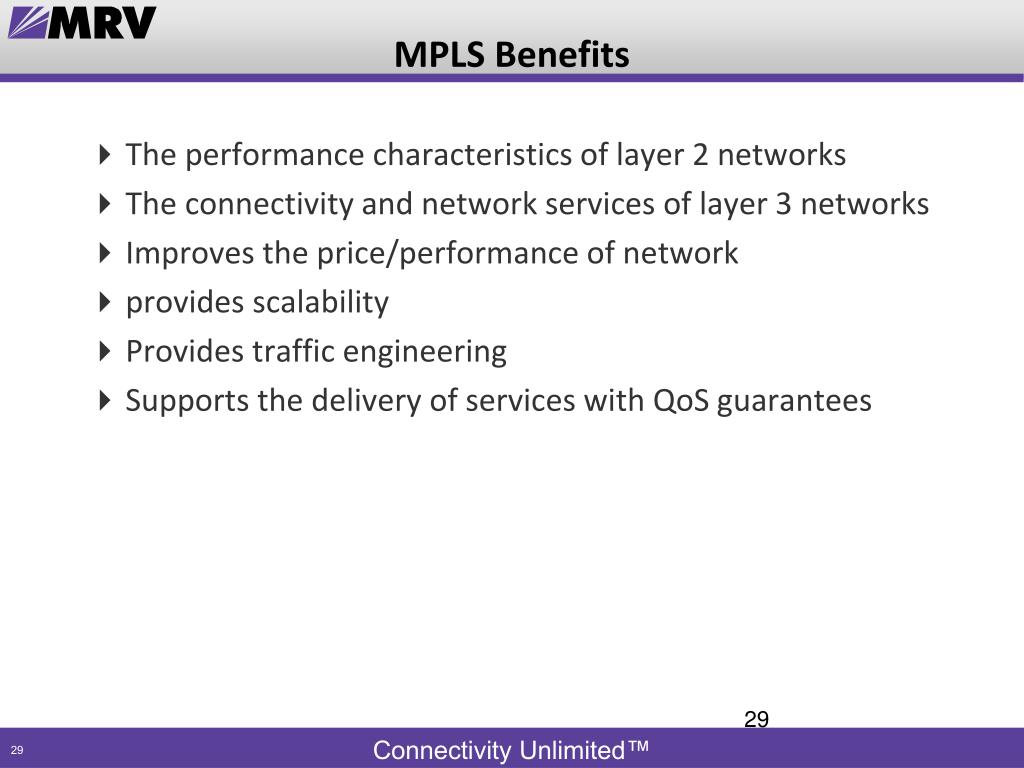 MRV

MPLS Benefits

The performance characteristics of layer 2 networks
The connectivity and network services of layer 3 networks
Improves the price/performance of network
provides scalability
Provides traffic engineering
Supports the delivery of services with QoS guarantees

29

29

Connectivity Unlimited™